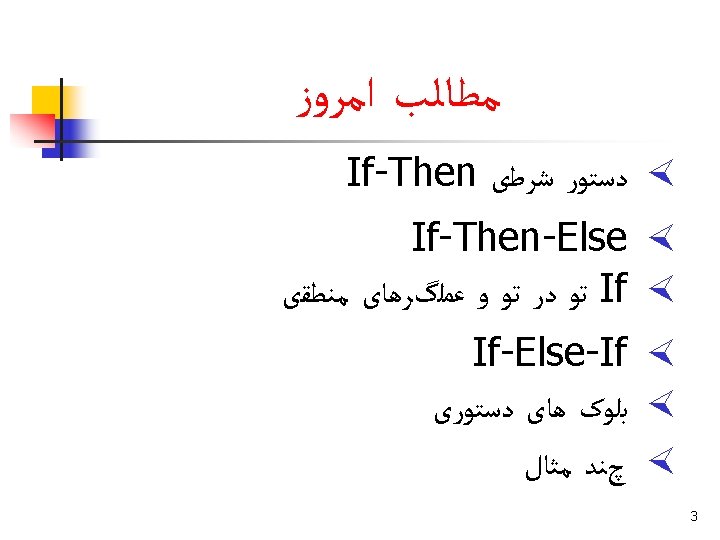 مطالب امروز

دستور شرطی If-Then

If-Then-Else

If تو در تو و عملگرهای منطقی

If-Else-If

بلوک های دستوری

چند مثال

3